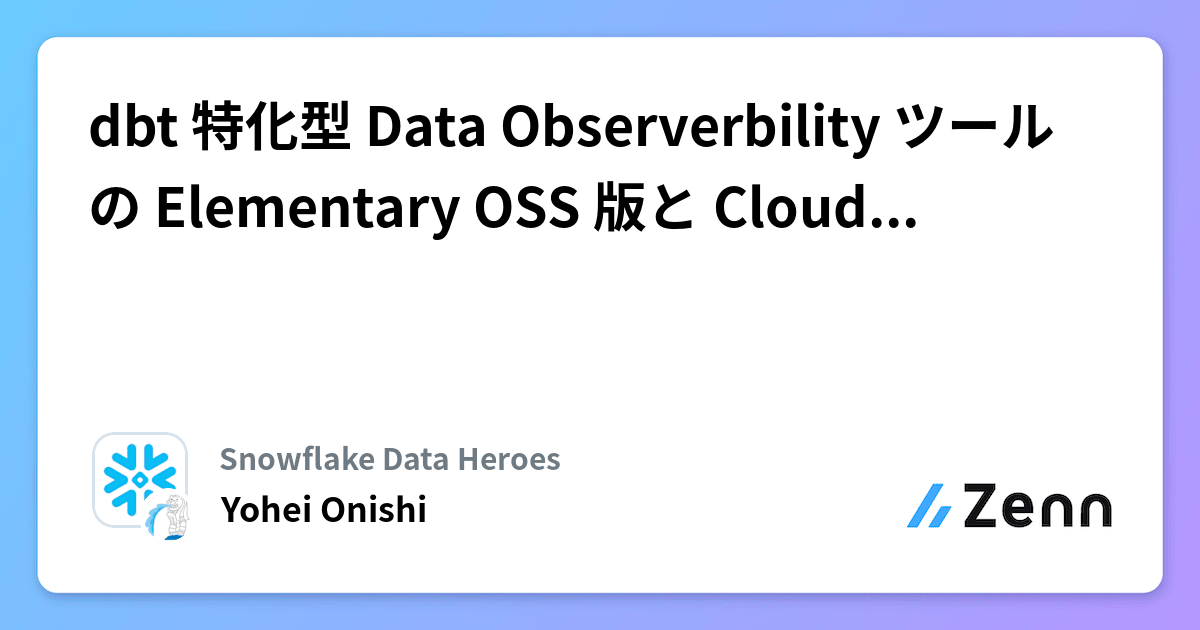 dbt 特化型 Data Observerbility ツールの Elementary OSS 版と Cloud...

Snowflake Data Heroes
Yohei Onishi

Zenn